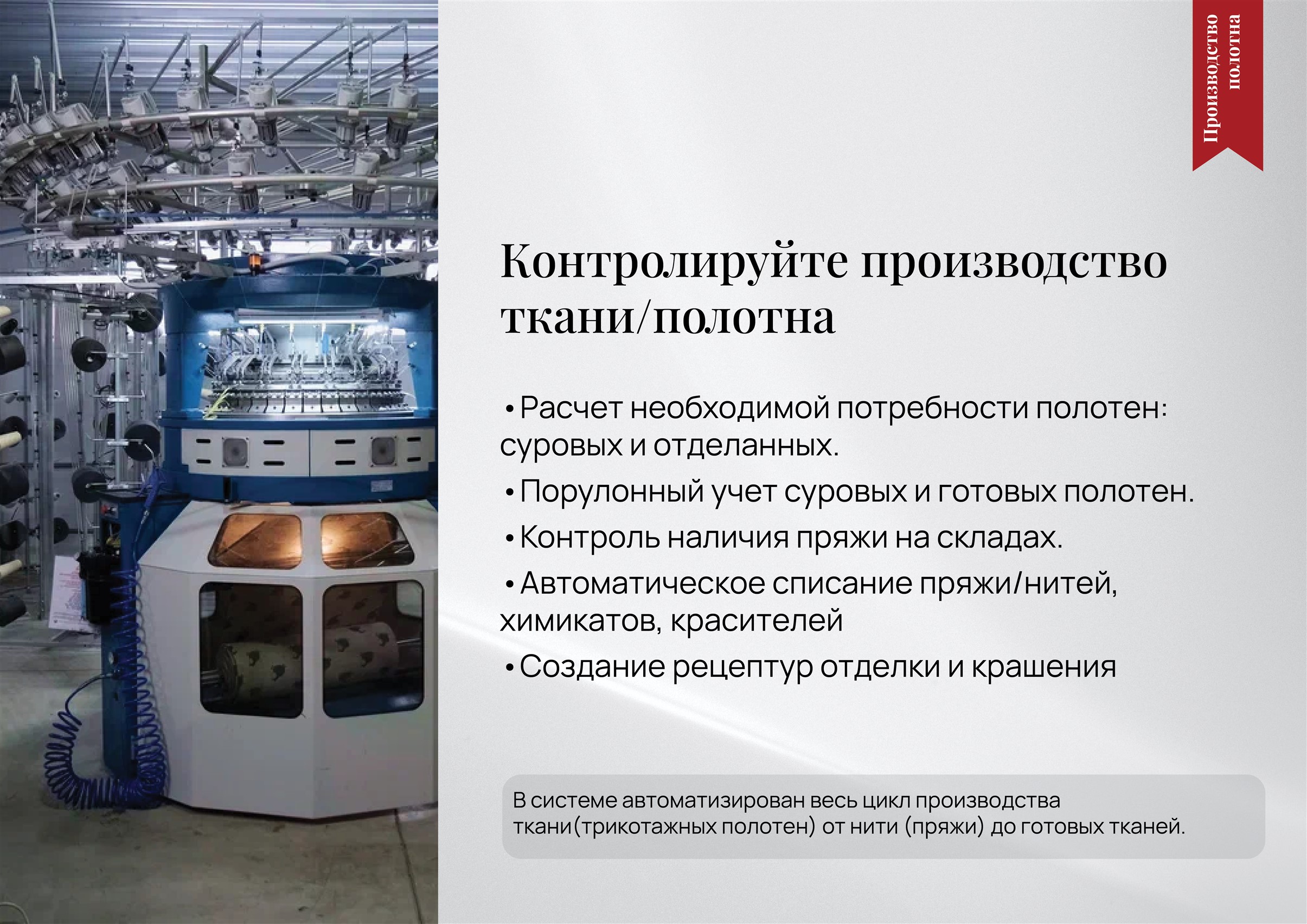 Производство полотна

Контролируйте производство ткани/полотна

• Расчет необходимой потребности полотен: суровых и отделанных.

• Порулонный учет суровых и готовых полотен.

• Контроль наличия пряжи на складах.

• Автоматическое списание пряжи/нитей, химикатов, красителей

• Создание рецептур отделки и крашения

В системе автоматизирован весь цикл производства ткани(трикотажных полотен) от нити (пряжи) до готовых тканей.